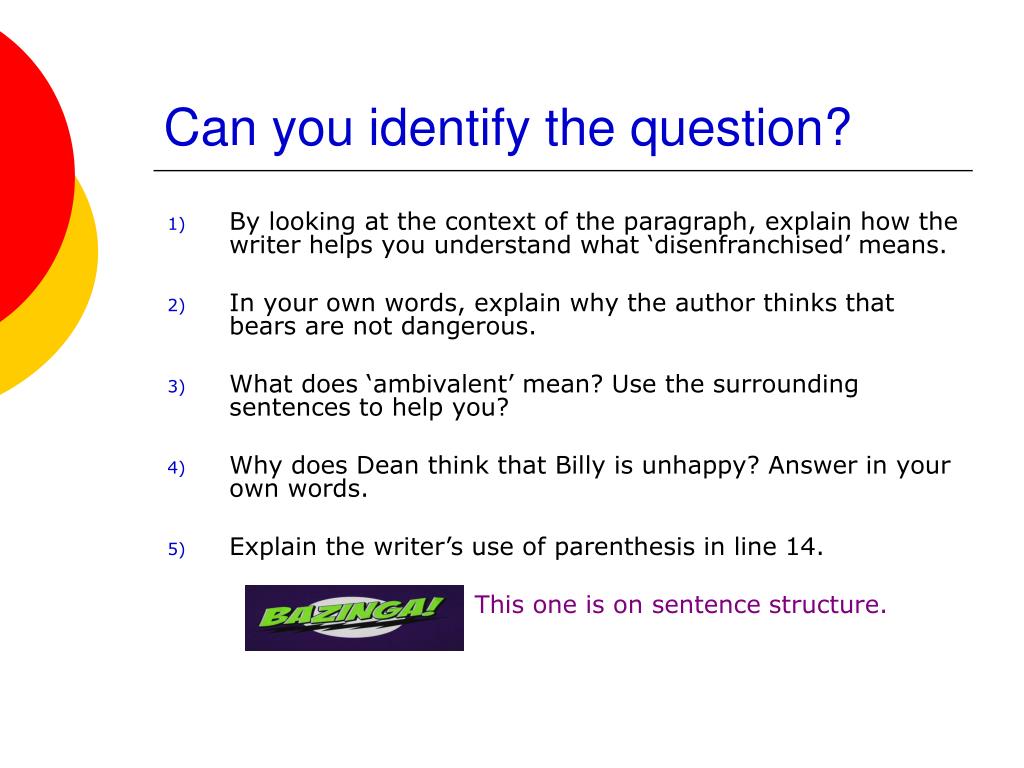 Can you identify the question?

1) By looking at the context of the paragraph, explain how the writer helps you understand what ‘disenfranchised’ means.

2) In your own words, explain why the author thinks that bears are not dangerous.

3) What does ‘ambivalent’ mean? Use the surrounding sentences to help you?

4) Why does Dean think that Billy is unhappy? Answer in your own words.

5) Explain the writer’s use of parenthesis in line 14.

BAZINGA!

This one is on sentence structure.